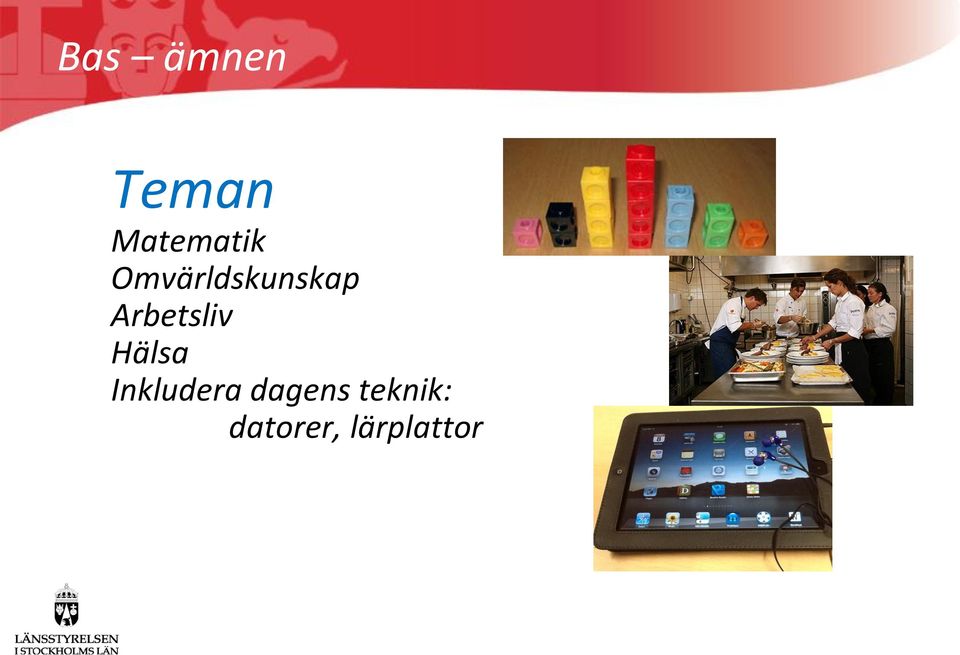 Bas – ämnen

Teman
Matematik
Omvärldskunskap
Arbetsliv
Hälsa
Inkludera dagens teknik:
datorer, lärplattor

LÄNSSTYRELSEN
I STOCKHOLMS LÄN